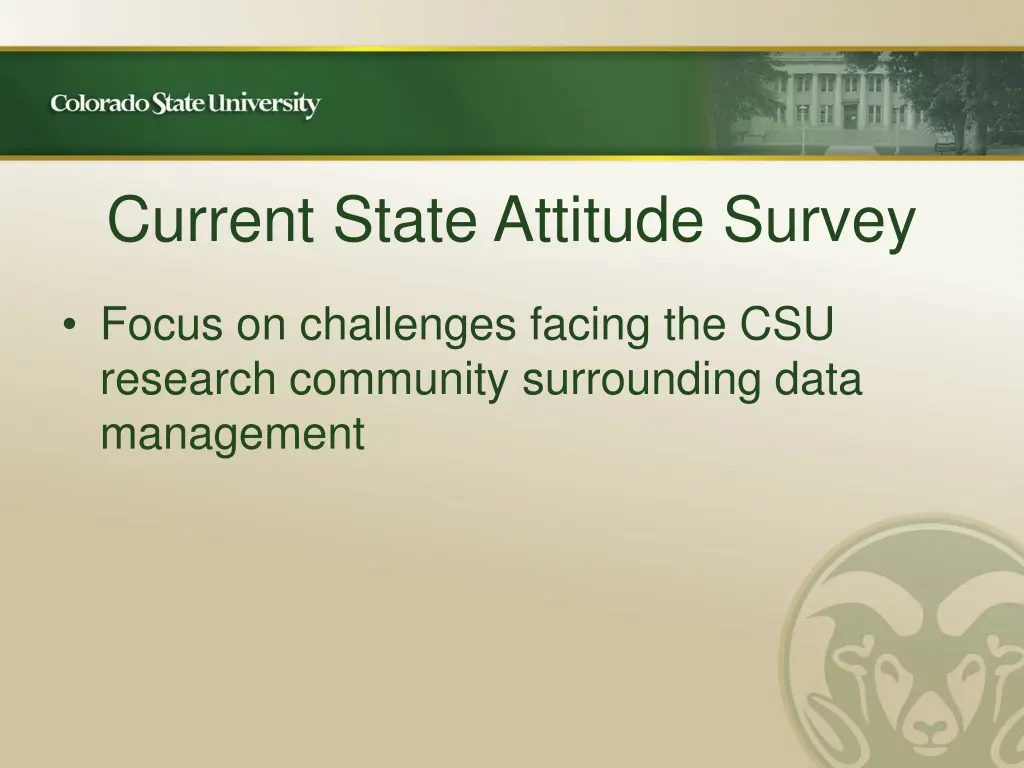 Colorado State University

Current State Attitude Survey

• Focus on challenges facing the CSU research community surrounding data management